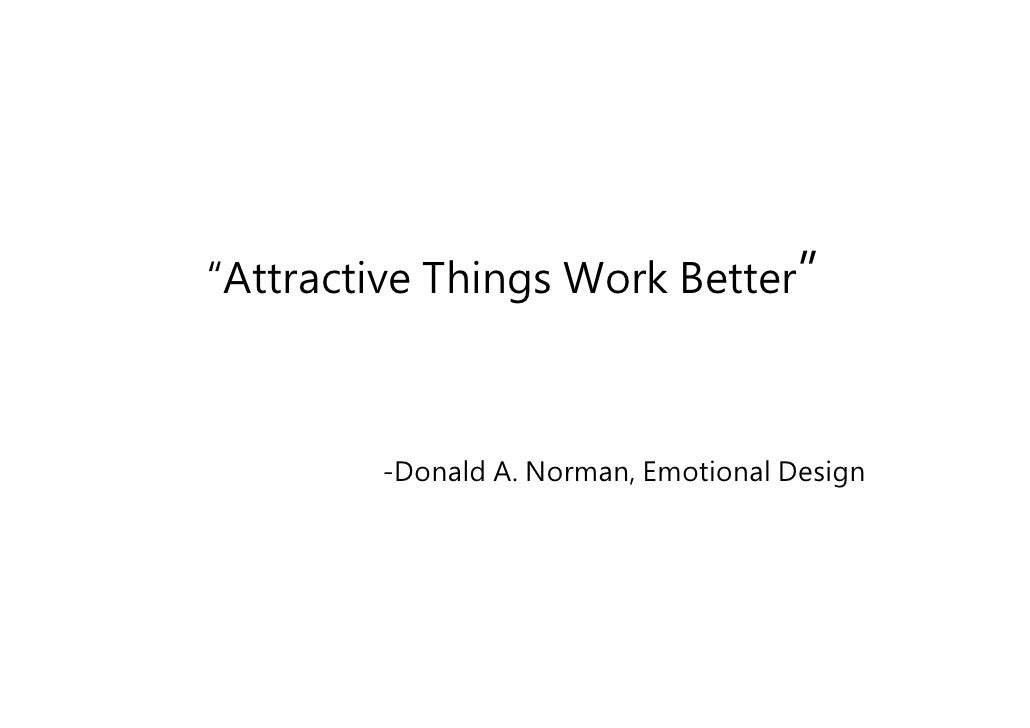 “Attractive Things Work Better”

-Donald A. Norman, Emotional Design